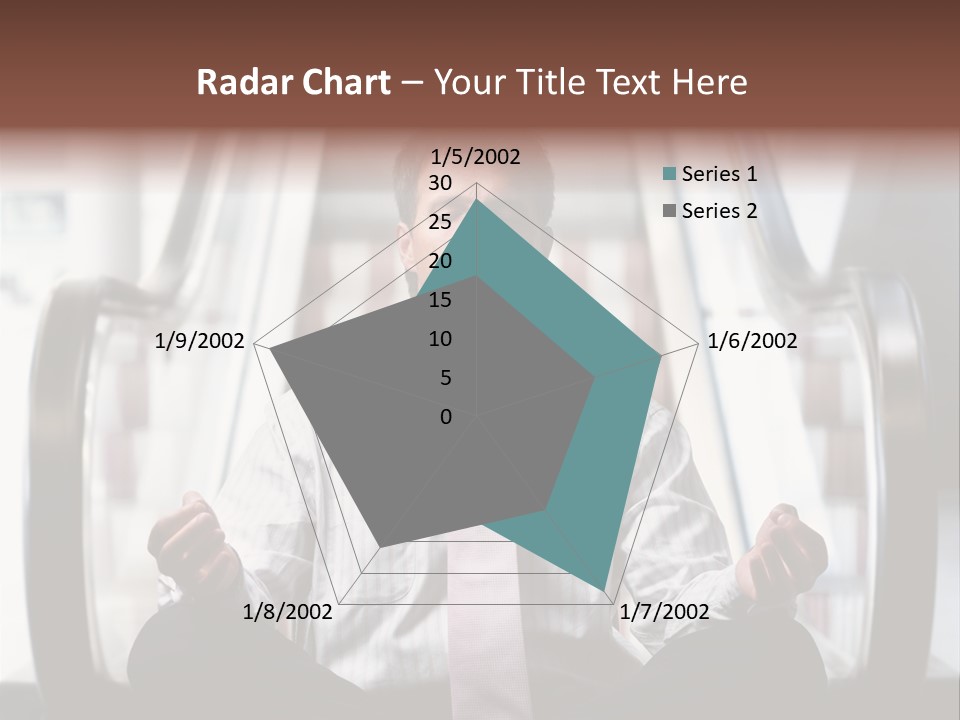 Radar Chart – Your Title Text Here

1/5/2002
30
25
20
15
10
5
0
1/6/2002
1/7/2002
1/8/2002
1/9/2002

Series 1
Series 2